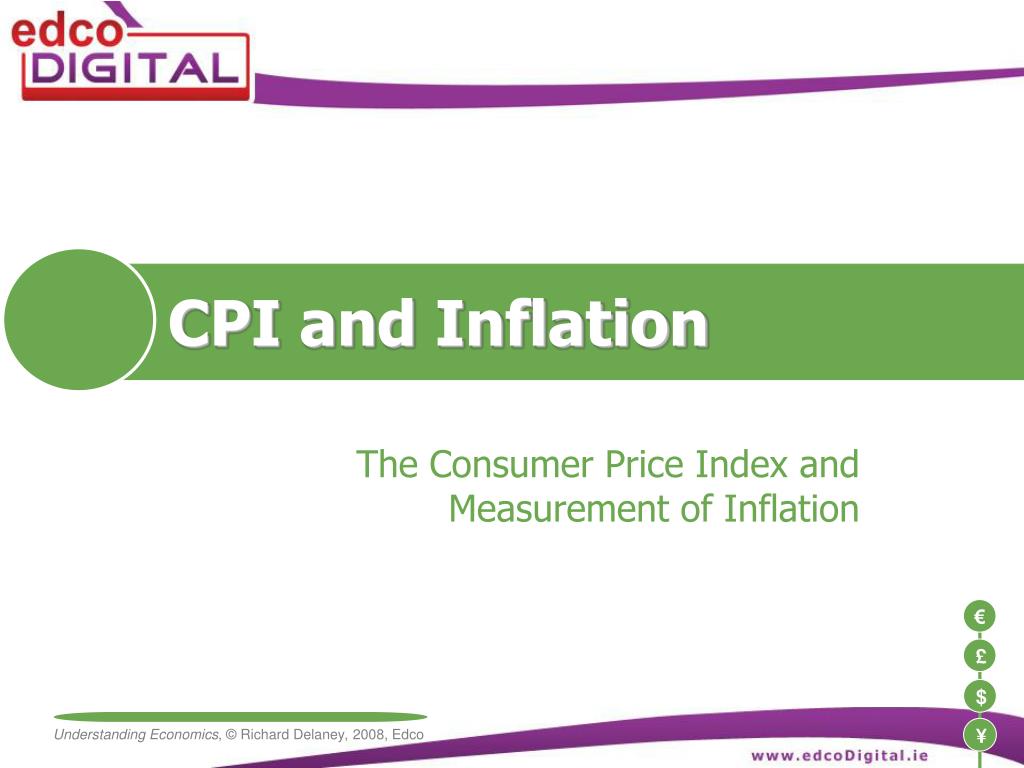 edco
DIGITAL

CPI and Inflation

The Consumer Price Index and Measurement of Inflation

€
£
$
¥

Understanding Economics, © Richard Delaney, 2008, Edco

www.edcoDigital.ie